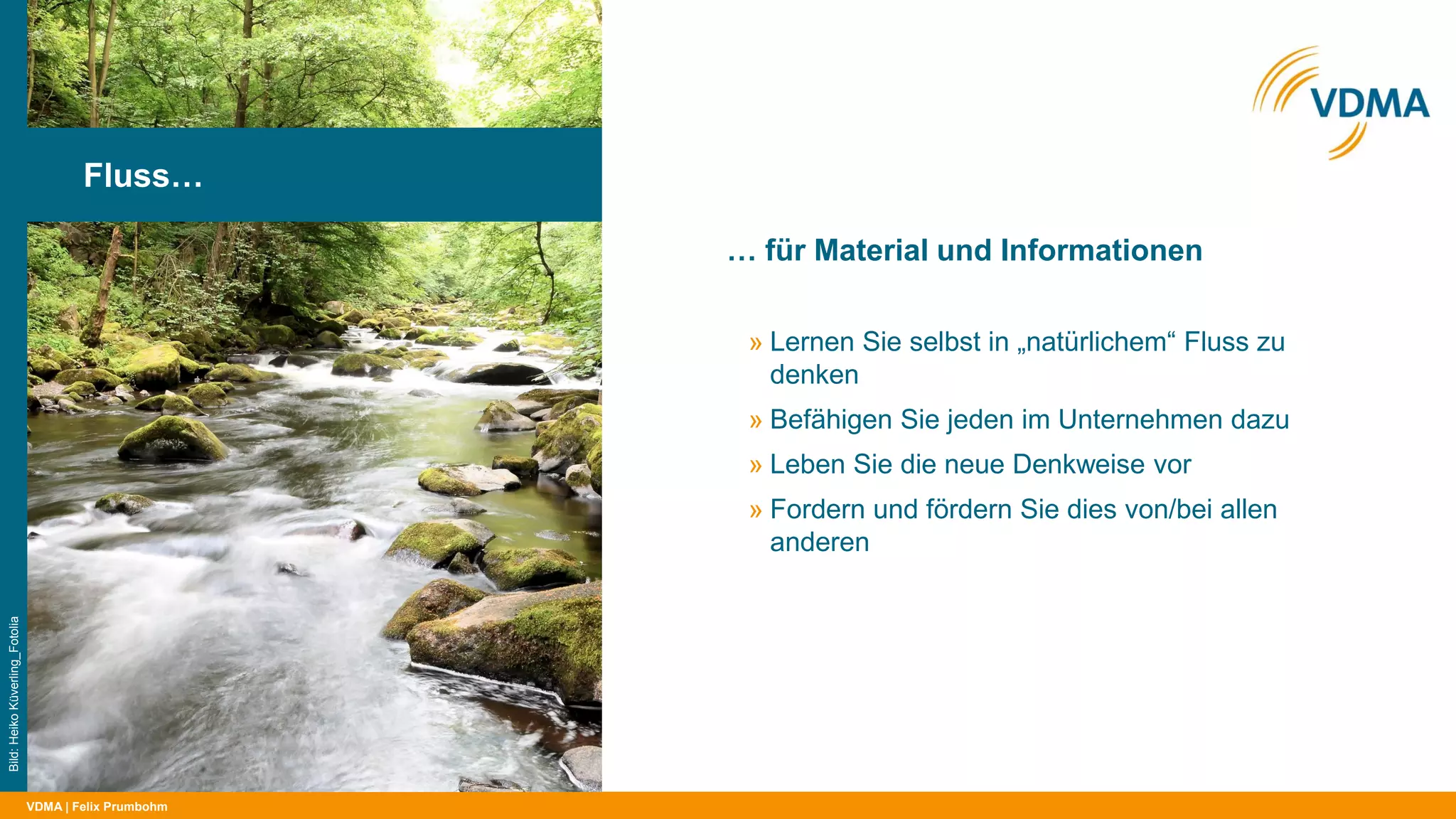 Fluss…

VDMA

… für Material und Informationen

» Lernen Sie selbst in „natürlichem“ Fluss zu denken

» Befähigen Sie jeden im Unternehmen dazu

» Leben Sie die neue Denkweise vor

» Fordern und fördern Sie dies von/bei allen anderen

Bild: Heiko Küverling_Fotolia

VDMA | Felix Prumbohm